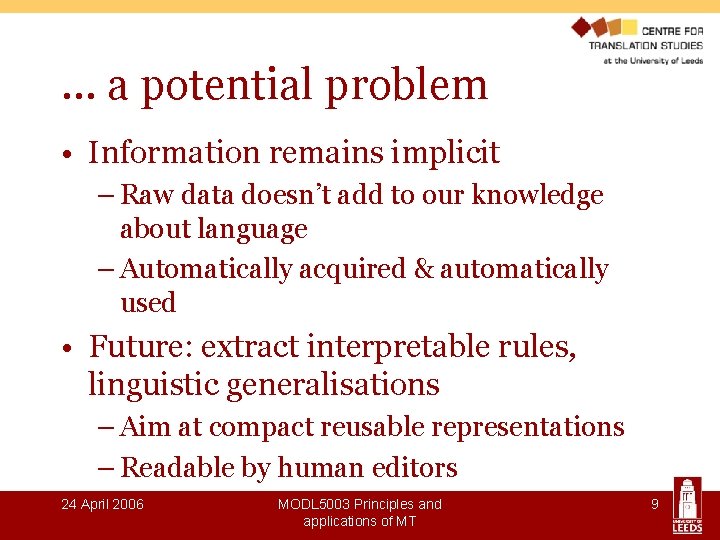 CENTRE FOR TRANSLATION STUDIES
at the University of Leeds

… a potential problem

• Information remains implicit
– Raw data doesn't add to our knowledge about language
– Automatically acquired & automatically used
• Future: extract interpretable rules, linguistic generalisations
– Aim at compact reusable representations
– Readable by human editors

24 April 2006

MODL5003 Principles and applications of MT

9

UNIVERSITY OF LEEDS